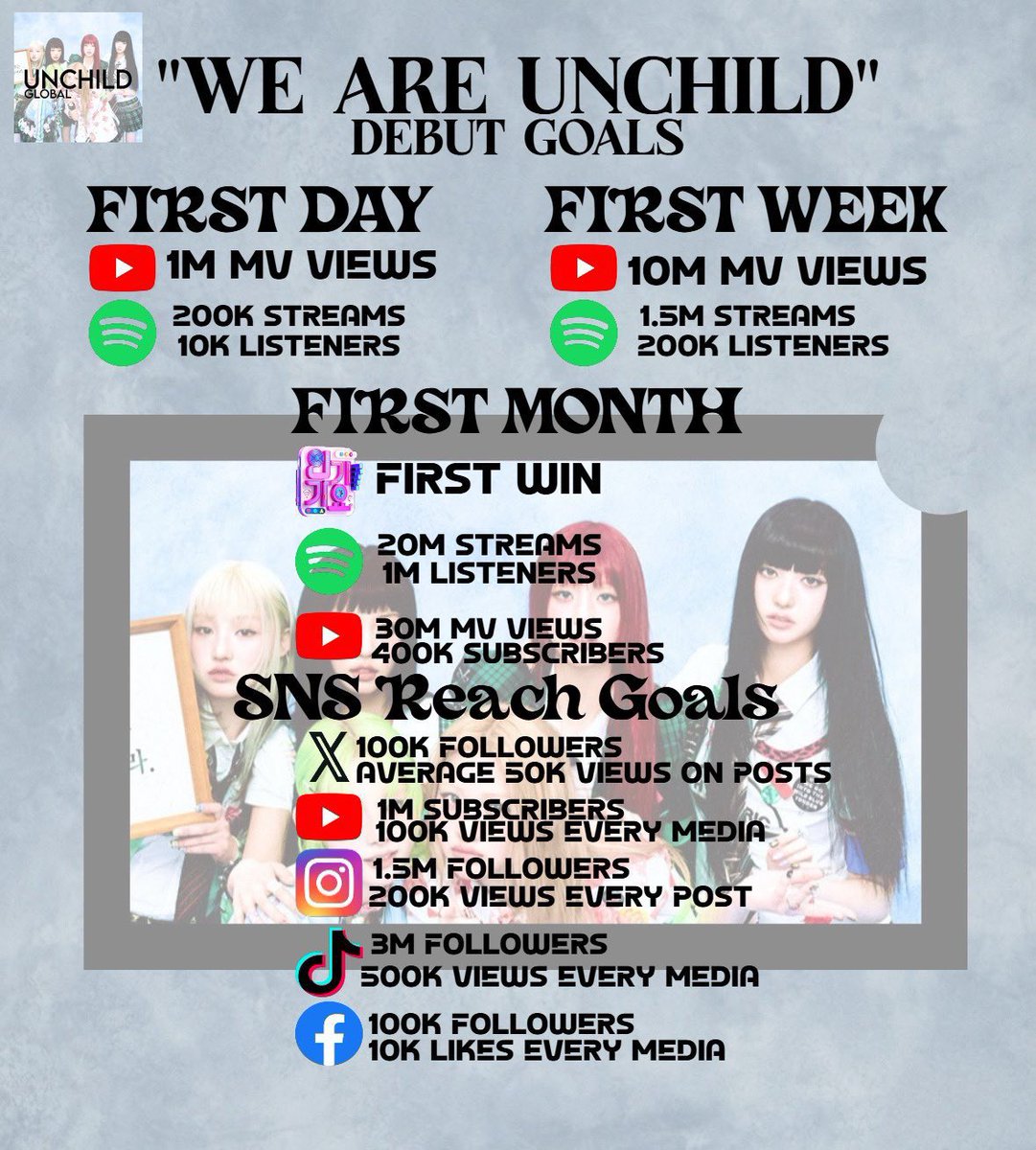 UNCHILD
GLOBAL

"WE ARE UNCHILD"
DEBUT GOALS

FIRST DAY
1M MV VIEWS
200K STREAMS
10K LISTENERS

FIRST WEEK
10M MV VIEWS
1.5M STREAMS
200K LISTENERS

FIRST MONTH
FIRST WIN
20M STREAMS
1M LISTENERS
30M MV VIEWS
400K SUBSCRIBERS

SNS Reach Goals
100K FOLLOWERS
AVERAGE 50K VIEWS ON POSTS
1M SUBSCRIBERS
100K VIEWS EVERY MEDIA
1.5M FOLLOWERS
200K VIEWS EVERY POST
3M FOLLOWERS
500K VIEWS EVERY MEDIA
100K FOLLOWERS
10K LIKES EVERY MEDIA